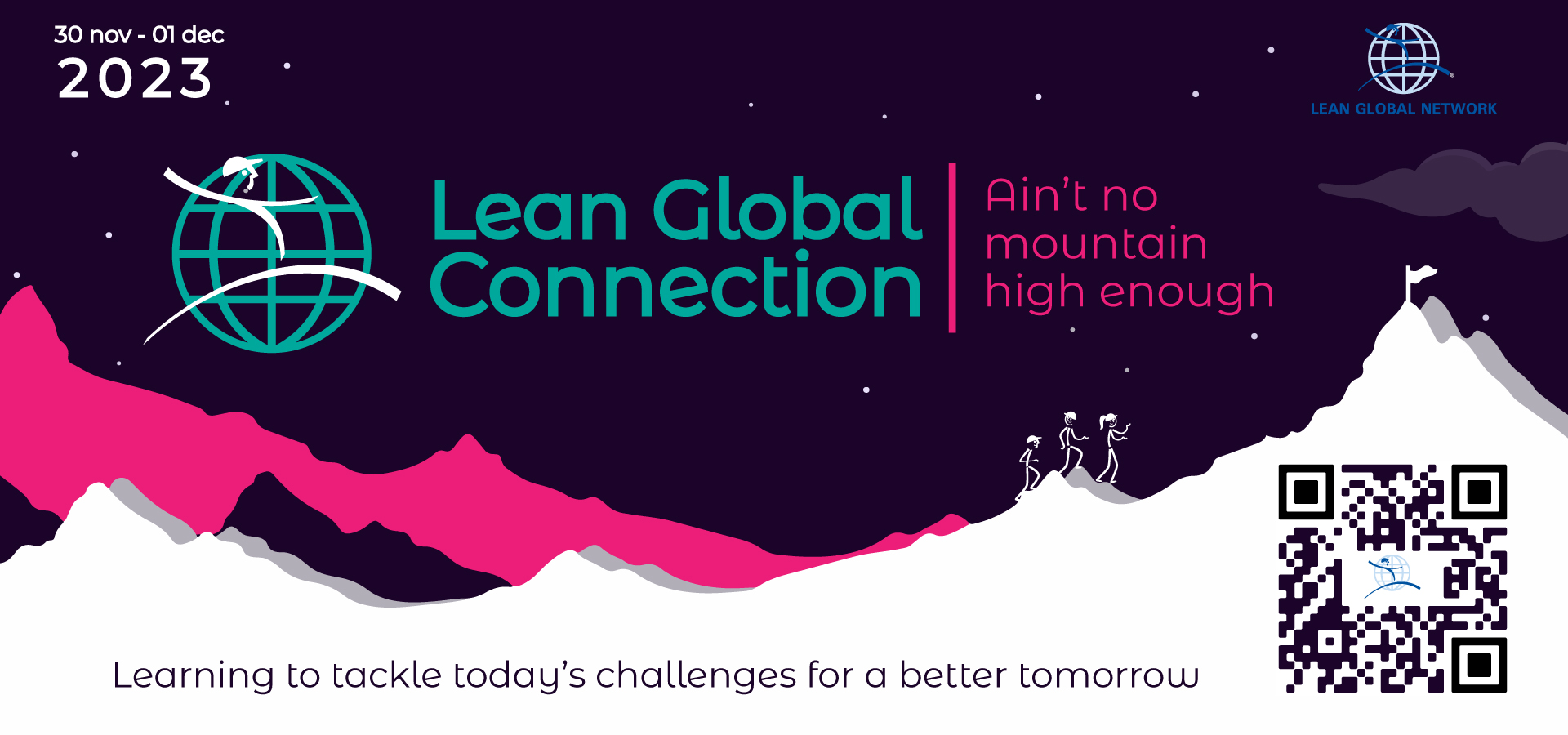 30 nov - 01 dec
2023

LEAN GLOBAL NETWORK

Lean Global Connection

Ain't no mountain high enough

Learning to tackle today's challenges for a better tomorrow